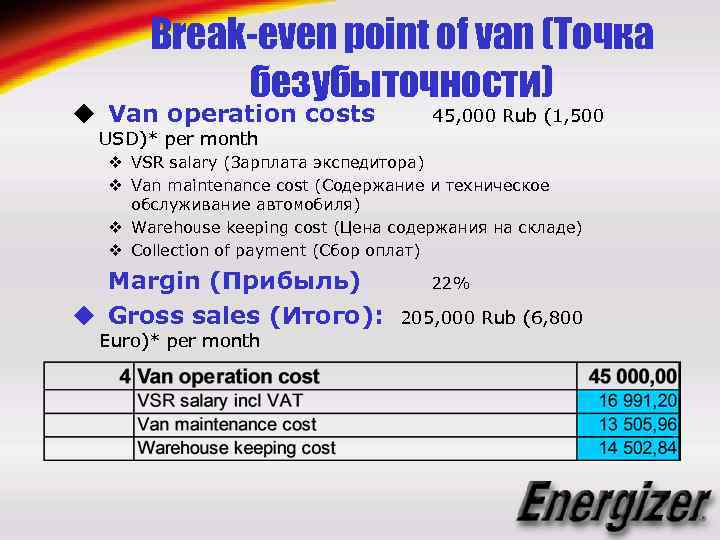 Break-even point of van (Точка безубыточности)

◆ Van operation costs 45,000 Rub (1,500 USD)* per month

❖ VSR salary (Зарплата экспедитора)
❖ Van maintenance cost (Содержание и техническое обслуживание автомобиля)
❖ Warehouse keeping cost (Цена содержания на складе)
❖ Collection of payment (Сбор оплат)

Margin (Прибыль) 22%

◆ Gross sales (Итого): 205,000 Rub (6,800 Euro)* per month

| 4 | Van operation cost | 45 000,00 |
|---|---|---|
| | VSR salary incl VAT | 16 991,20 |
| | Van maintenance cost | 13 505,96 |
| | Warehouse keeping cost | 14 502,84 |

Energizer